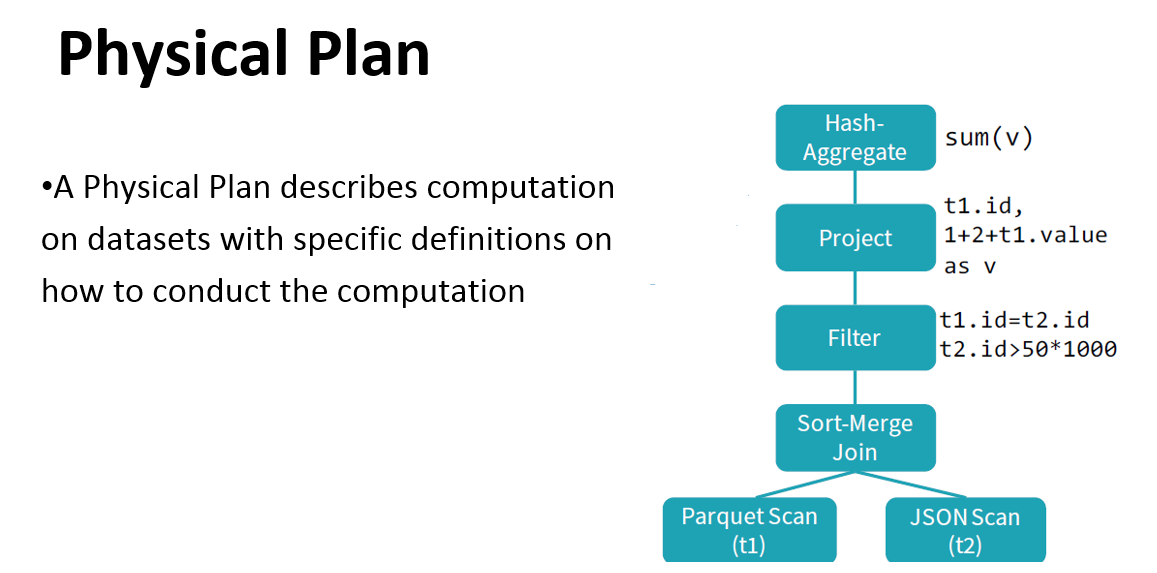 Physical Plan

•A Physical Plan describes computation on datasets with specific definitions on how to conduct the computation

Hash-Aggregate
sum(v)

Project
t1.id, 1+2+t1.value as v

Filter
t1.id=t2.id t2.id>50*1000

Sort-Merge Join

Parquet Scan (t1)

JSON Scan (t2)